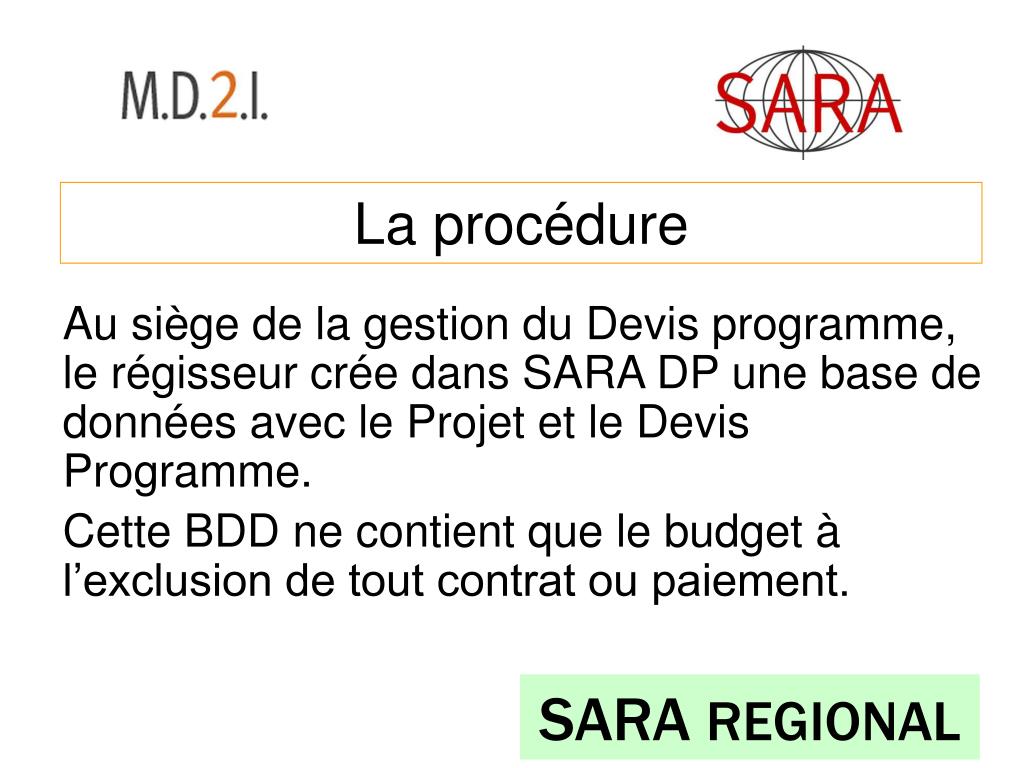 M.D.2.I.

SARA

La procédure

Au siège de la gestion du Devis programme, le régisseur crée dans SARA DP une base de données avec le Projet et le Devis Programme.

Cette BDD ne contient que le budget à l'exclusion de tout contrat ou paiement.

SARA REGIONAL